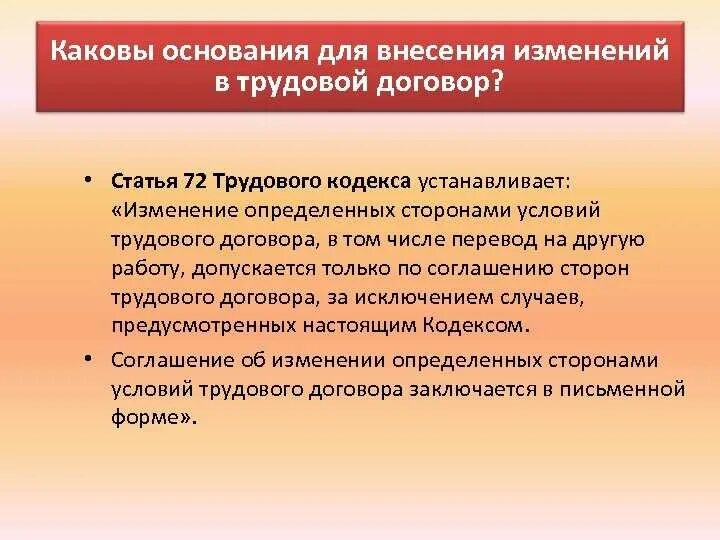 Каковы основания для внесения изменений в трудовой договор?

• Статья 72 Трудового кодекса устанавливает: «Изменение определенных сторонами условий трудового договора, в том числе перевод на другую работу, допускается только по соглашению сторон трудового договора, за исключением случаев, предусмотренных настоящим Кодексом.

• Соглашение об изменении определенных сторонами условий трудового договора заключается в письменной форме».